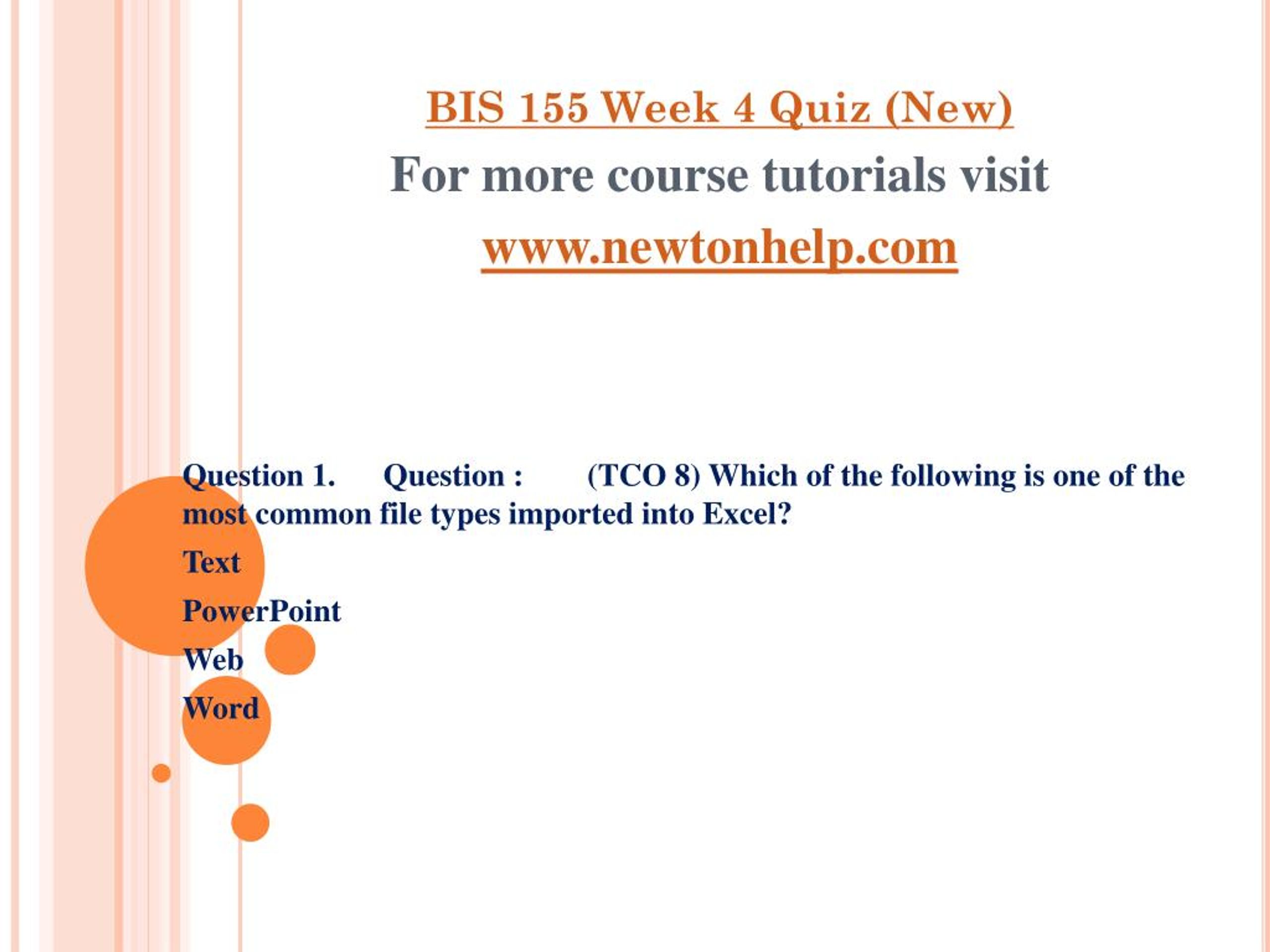 BIS 155 Week 4 Quiz (New)

For more course tutorials visit

www.newtonhelp.com

Question 1. Question : (TCO 8) Which of the following is one of the most common file types imported into Excel?

Text

PowerPoint

Web

Word